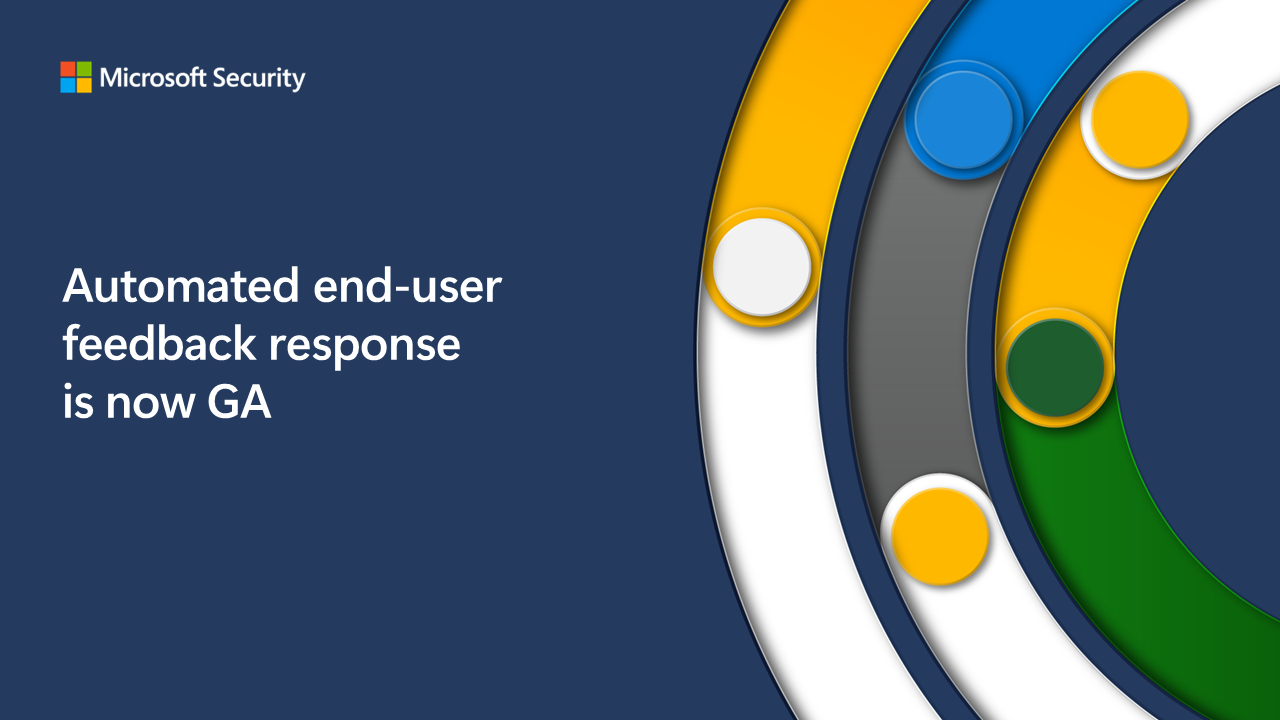 Microsoft Security

Automated end-user feedback response is now GA